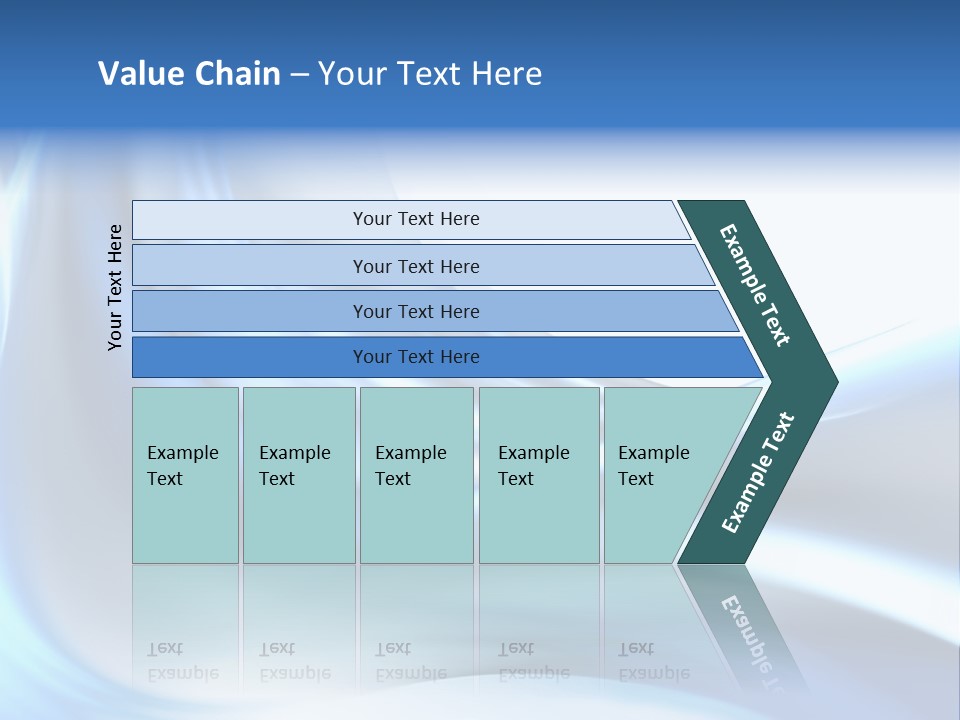 Value Chain – Your Text Here

Your Text Here

Your Text Here

Your Text Here

Your Text Here

Your Text Here

Example Text

Example Text

Example Text

Example Text

Example Text

Example Text

Example Text